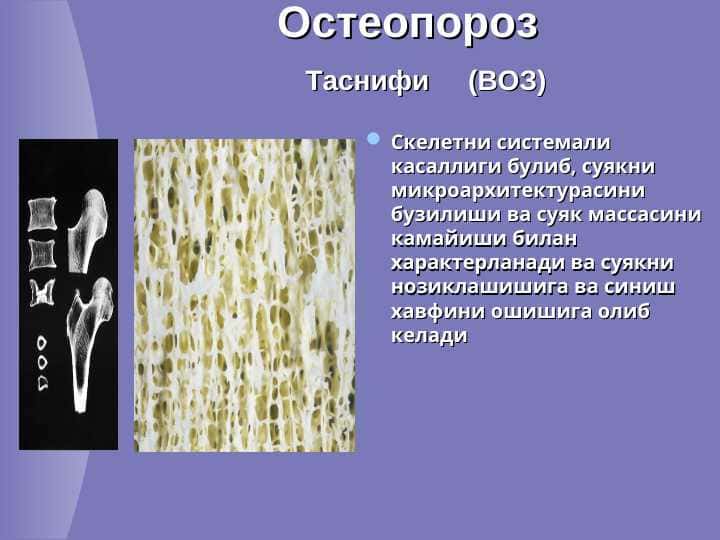 Остеопороз

Таснифи (ВОЗ)

Скелетни системали касаллиги булиб, суякни микроархитектурасини бузилиши ва суяк массасини камайиши билан характерланади ва суякни нозиклашишига ва синиш хавфини ошишига олиб келади